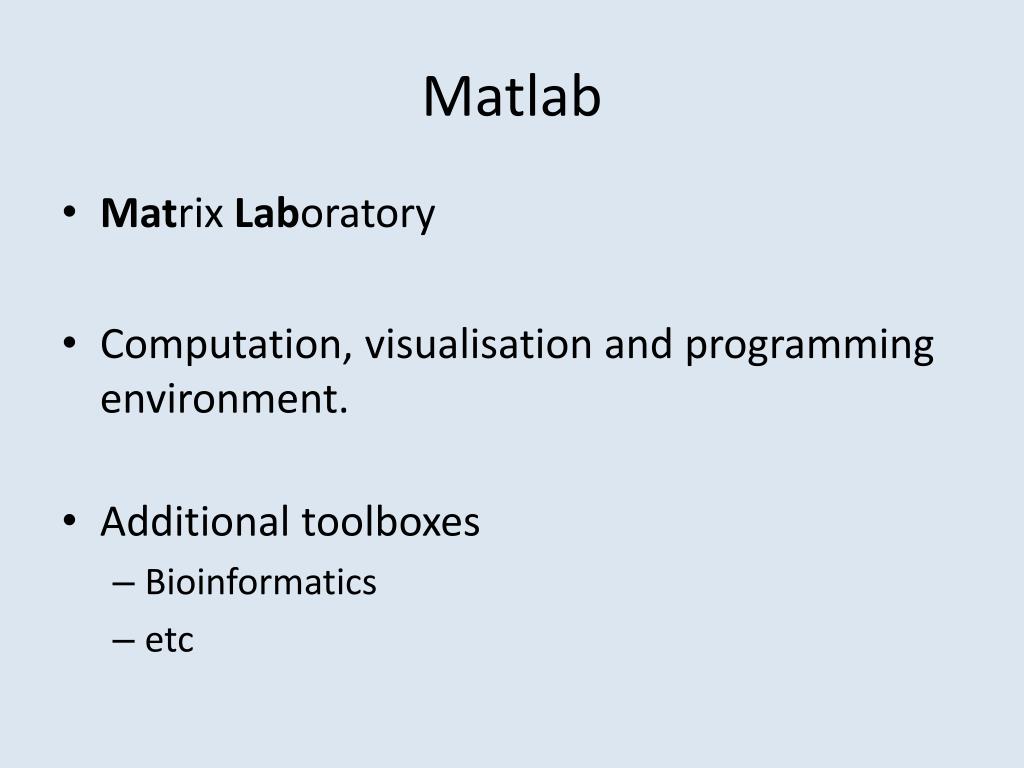 Matlab

• Matrix Laboratory

• Computation, visualisation and programming environment.

• Additional toolboxes
– Bioinformatics
– etc